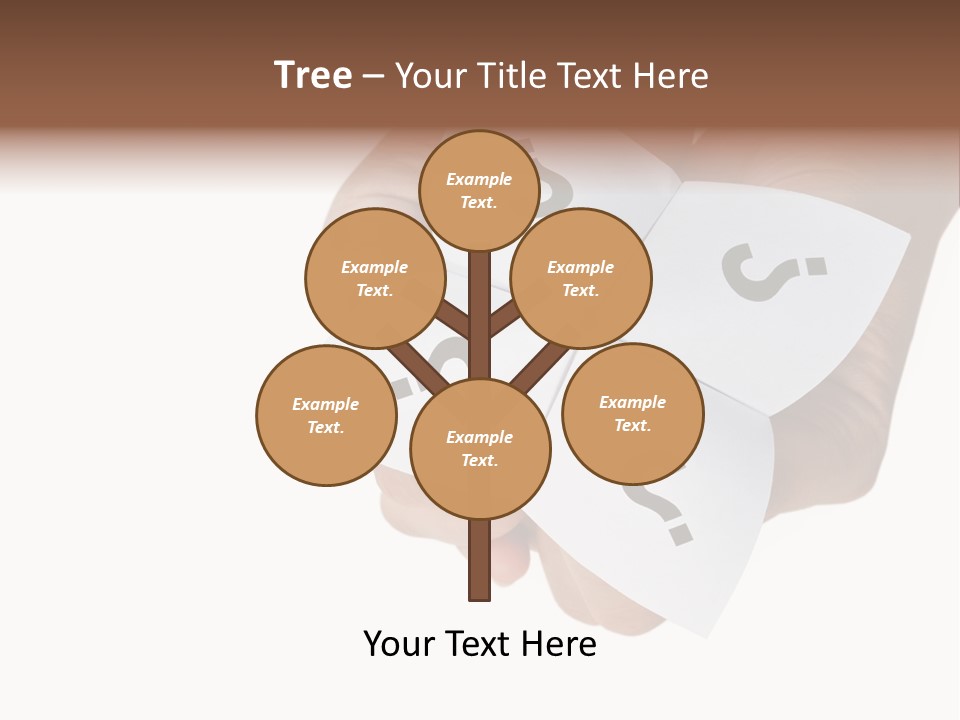 Tree – Your Title Text Here

Example Text.

Example Text.

Example Text.

Example Text.

Example Text.

Example Text.

Your Text Here